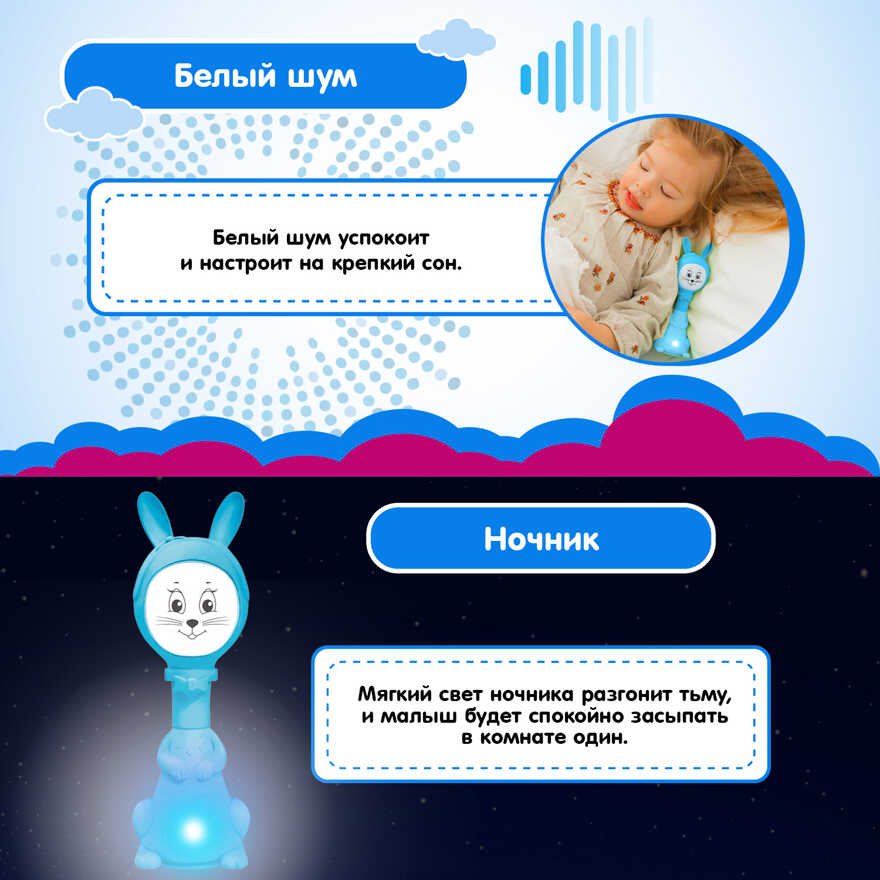 Белый шум

Белый шум успокоит и настроит на крепкий сон.

Ночник

Мягкий свет ночника разгонит тьму, и малыш будет спокойно засыпать в комнате один.